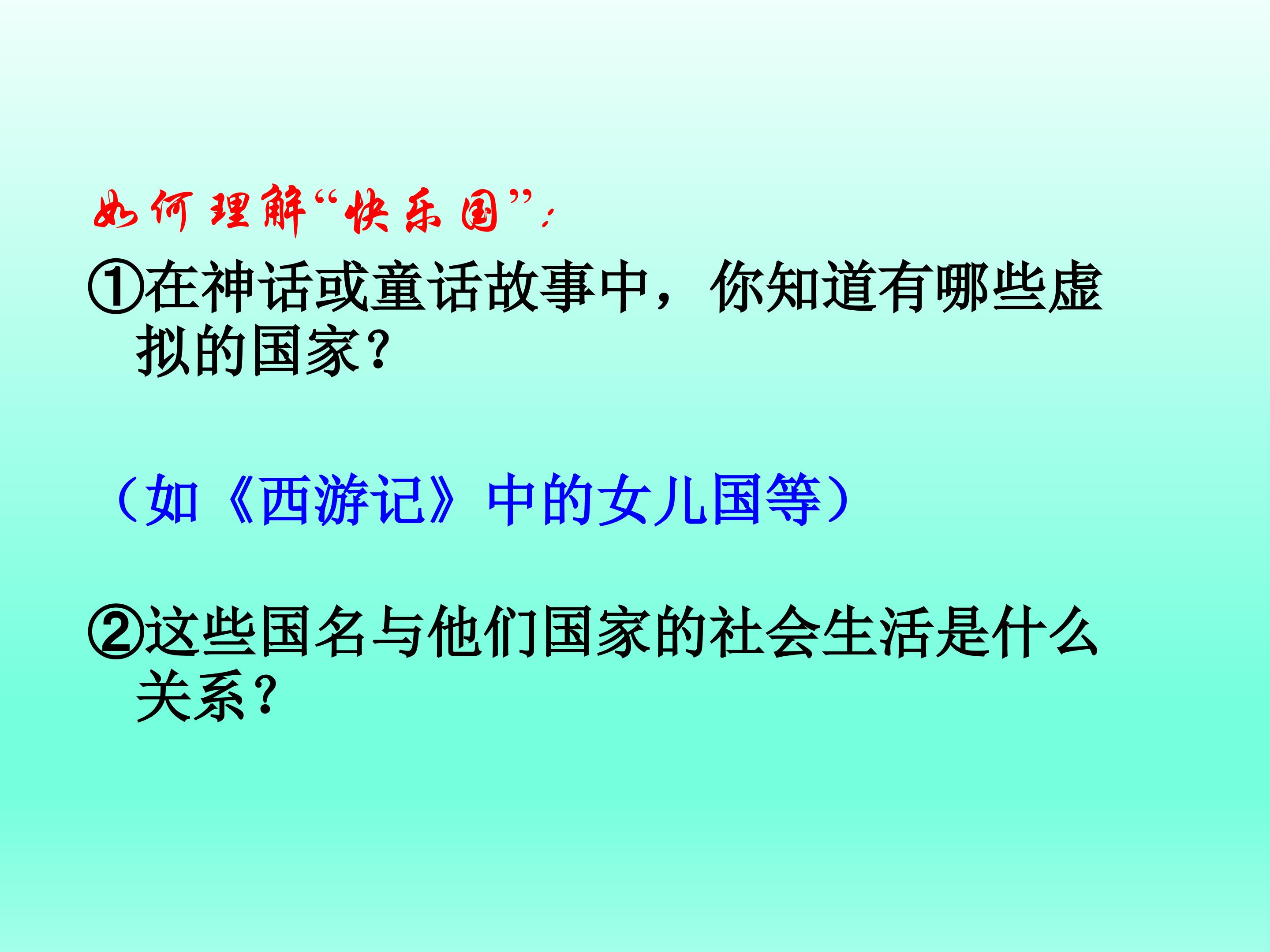 如何理解“快乐国”：

①在神话或童话故事中，你知道有哪些虚拟的国家？

（如《西游记》中的女儿国等）

②这些国名与他们国家的社会生活是什么关系？